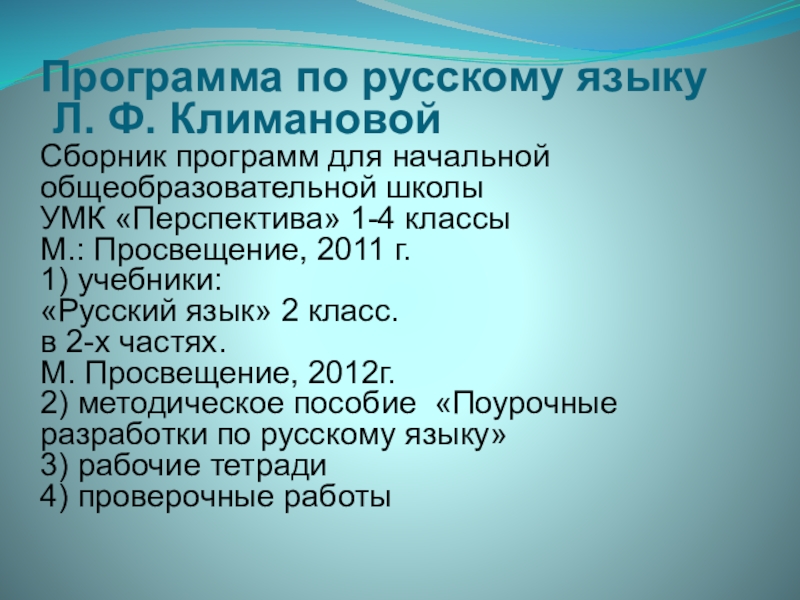 Программа по русскому языку
Л. Ф. Климановой

Сборник программ для начальной общеобразовательной школы
УМК «Перспектива» 1-4 классы
М.: Просвещение, 2011 г.
1) учебники:
«Русский язык» 2 класс.
в 2-х частях.
М. Просвещение, 2012г.
2) методическое пособие «Поурочные разработки по русскому языку»
3) рабочие тетради
4) проверочные работы